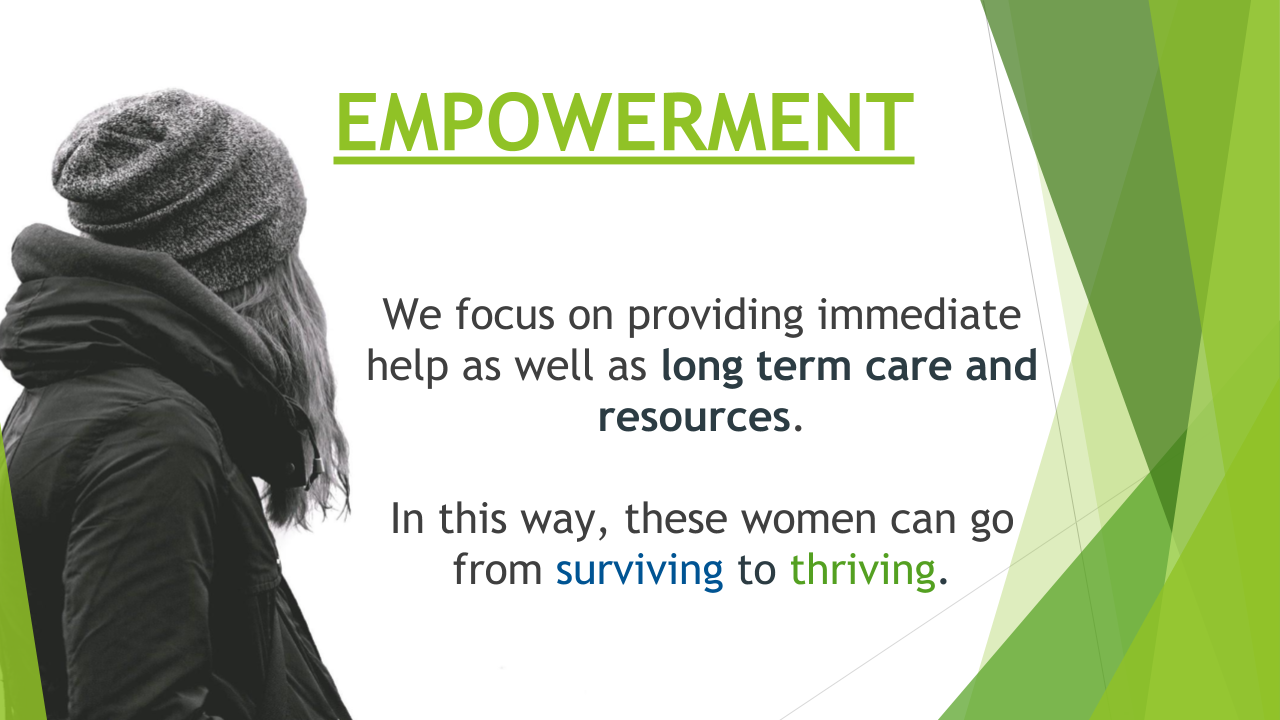 EMPOWERMENT

We focus on providing immediate help as well as long term care and resources.

In this way, these women can go from surviving to thriving.